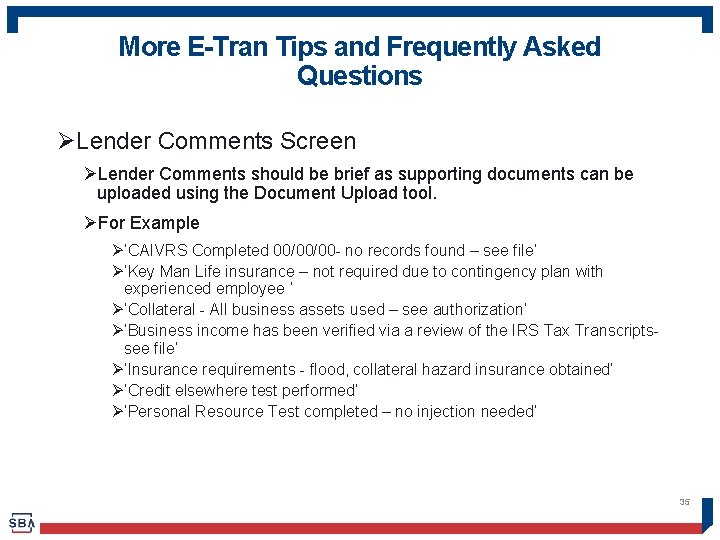 More E-Tran Tips and Frequently Asked Questions

➢Lender Comments Screen

➢Lender Comments should be brief as supporting documents can be uploaded using the Document Upload tool.

➢For Example

➢'CAIVRS Completed 00/00/00- no records found – see file'

➢'Key Man Life insurance – not required due to contingency plan with experienced employee '

➢'Collateral - All business assets used – see authorization'

➢'Business income has been verified via a review of the IRS Tax Transcripts- see file'

➢'Insurance requirements - flood, collateral hazard insurance obtained'

➢'Credit elsewhere test performed'

➢'Personal Resource Test completed – no injection needed'

35

SBA